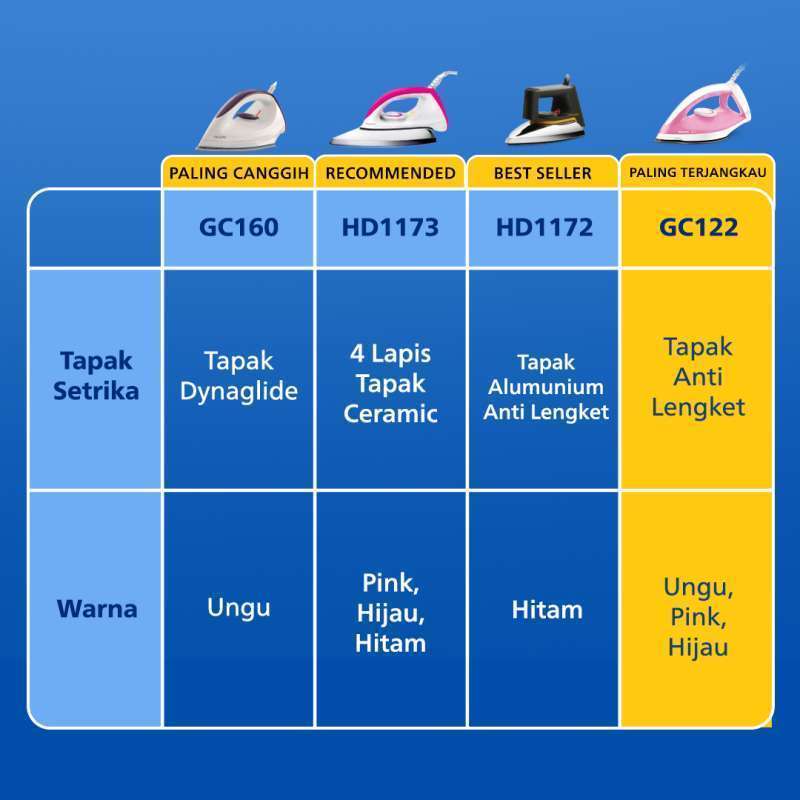 | | PALING CANGGIH | RECOMMENDED | BEST SELLER | PALING TERJANGKAU |
|---|---|---|---|---|
| | GC160 | HD1173 | HD1172 | GC122 |
| Tapak Setrika | Tapak Dynaglide | 4 Lapis Tapak Ceramic | Tapak Alumunium Anti Lengket | Tapak Anti Lengket |
| Warna | Ungu | Pink, Hijau, Hitam | Hitam | Ungu, Pink, Hijau |